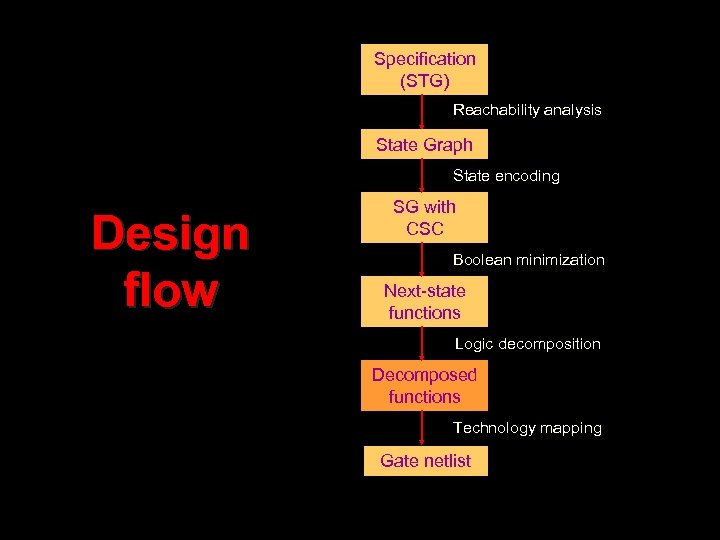 Design flow

Specification (STG)

Reachability analysis

State Graph

State encoding

SG with CSC

Boolean minimization

Next-state functions

Logic decomposition

Decomposed functions

Technology mapping

Gate netlist